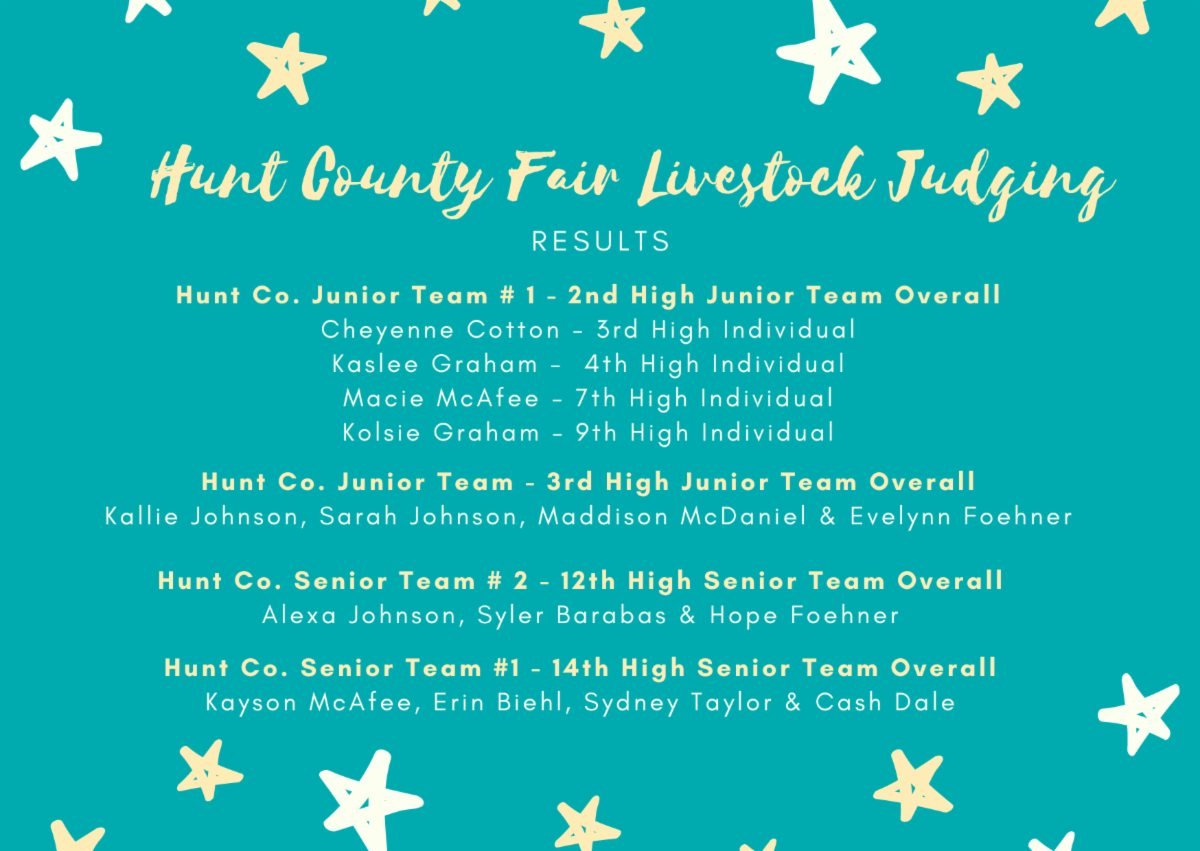 Hunt County Fair Livestock Judging

RESULTS

Hunt Co. Junior Team # 1 - 2nd High Junior Team Overall
Cheyenne Cotton - 3rd High Individual
Kaslee Graham - 4th High Individual
Macie McAfee - 7th High Individual
Kolsie Graham - 9th High Individual

Hunt Co. Junior Team - 3rd High Junior Team Overall
Kallie Johnson, Sarah Johnson, Maddison McDaniel & Evelynn Foehner

Hunt Co. Senior Team # 2 - 12th High Senior Team Overall
Alexa Johnson, Syler Barabas & Hope Foehner

Hunt Co. Senior Team #1 - 14th High Senior Team Overall
Kayson McAfee, Erin Biehl, Sydney Taylor & Cash Dale